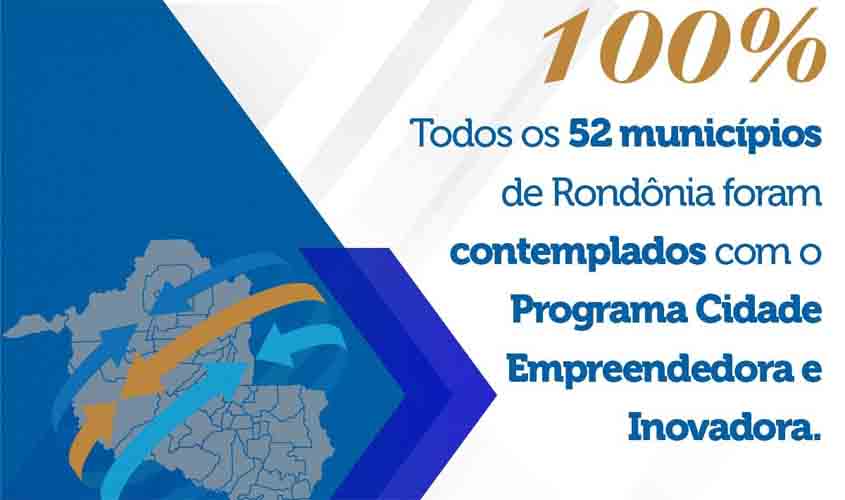 100%

Todos os 52 municípios de Rondônia foram contemplados com o Programa Cidade Empreendedora e Inovadora.